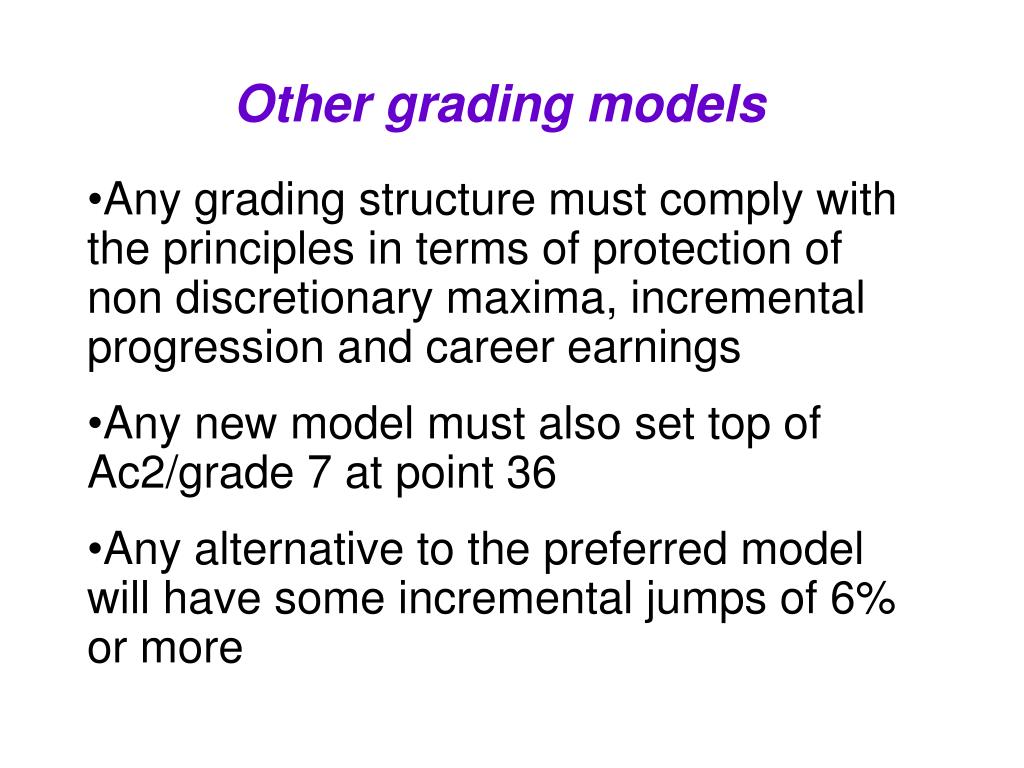 Other grading models

•Any grading structure must comply with the principles in terms of protection of non discretionary maxima, incremental progression and career earnings

•Any new model must also set top of Ac2/grade 7 at point 36

•Any alternative to the preferred model will have some incremental jumps of 6% or more